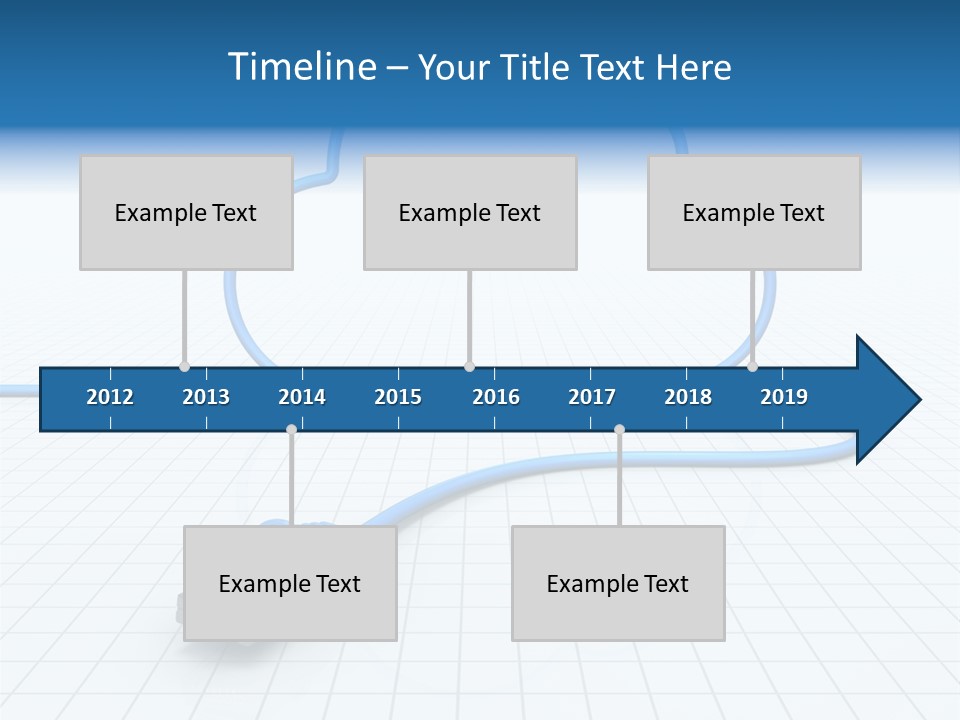 Timeline – Your Title Text Here

Example Text

Example Text

Example Text

2012 2013 2014 2015 2016 2017 2018 2019

Example Text

Example Text